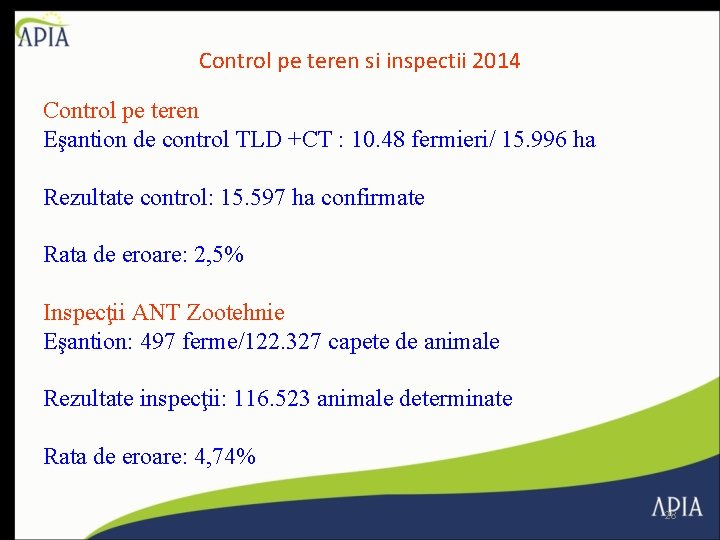 APIA

Control pe teren si inspectii 2014

Control pe teren
Eşantion de control TLD +CT : 10.48 fermieri/ 15.996 ha

Rezultate control: 15.597 ha confirmate

Rata de eroare: 2,5%

Inspecţii ANT Zootehnie
Eşantion: 497 ferme/122.327 capete de animale

Rezultate inspecţii: 116.523 animale determinate

Rata de eroare: 4,74%

APIA
28